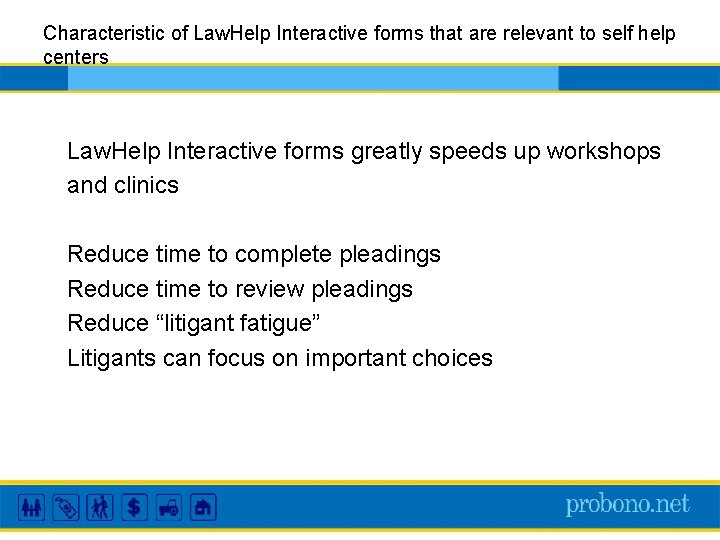 Characteristic of LawHelp Interactive forms that are relevant to self help centers

LawHelp Interactive forms greatly speeds up workshops and clinics

Reduce time to complete pleadings
Reduce time to review pleadings
Reduce “litigant fatigue”
Litigants can focus on important choices

$

probono.net